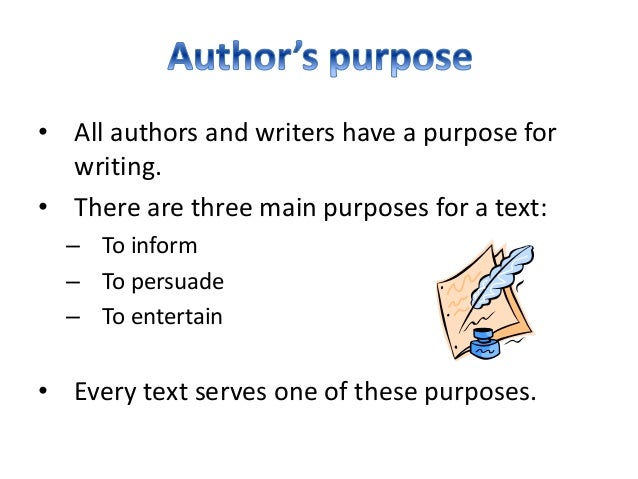 Author's purpose

• All authors and writers have a purpose for writing.
• There are three main purposes for a text:
– To inform
– To persuade
– To entertain

• Every text serves one of these purposes.